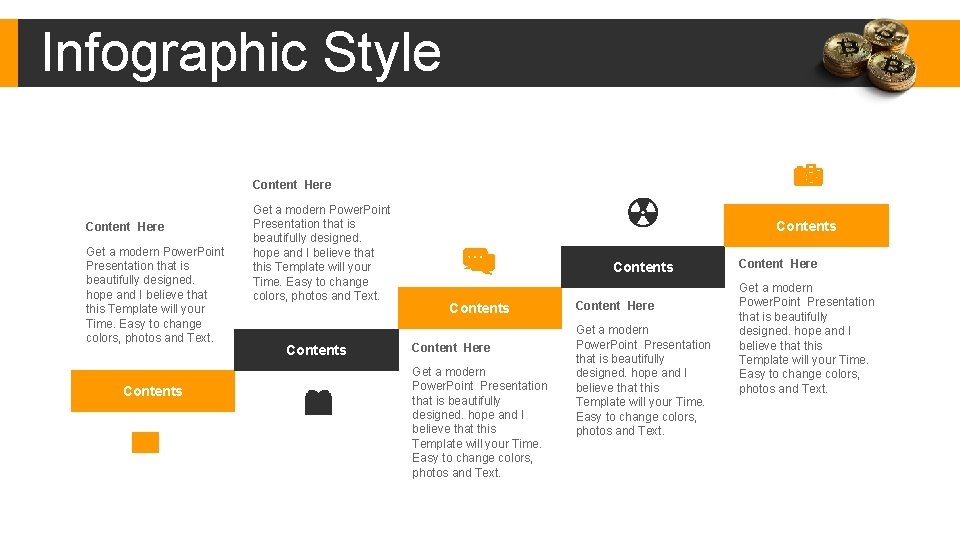 Infographic Style

Content Here

Get a modern PowerPoint Presentation that is beautifully designed. hope and I believe that this Template will your Time. Easy to change colors, photos and Text.

Contents

Content Here

Get a modern PowerPoint Presentation that is beautifully designed. hope and I believe that this Template will your Time. Easy to change colors, photos and Text.

Contents

Contents

Content Here

Get a modern PowerPoint Presentation that is beautifully designed. hope and I believe that this Template will your Time. Easy to change colors, photos and Text.

Contents

Content Here

Get a modern PowerPoint Presentation that is beautifully designed. hope and I believe that this Template will your Time. Easy to change colors, photos and Text.

Contents

Content Here

Get a modern PowerPoint Presentation that is beautifully designed. hope and I believe that this Template will your Time. Easy to change colors, photos and Text.